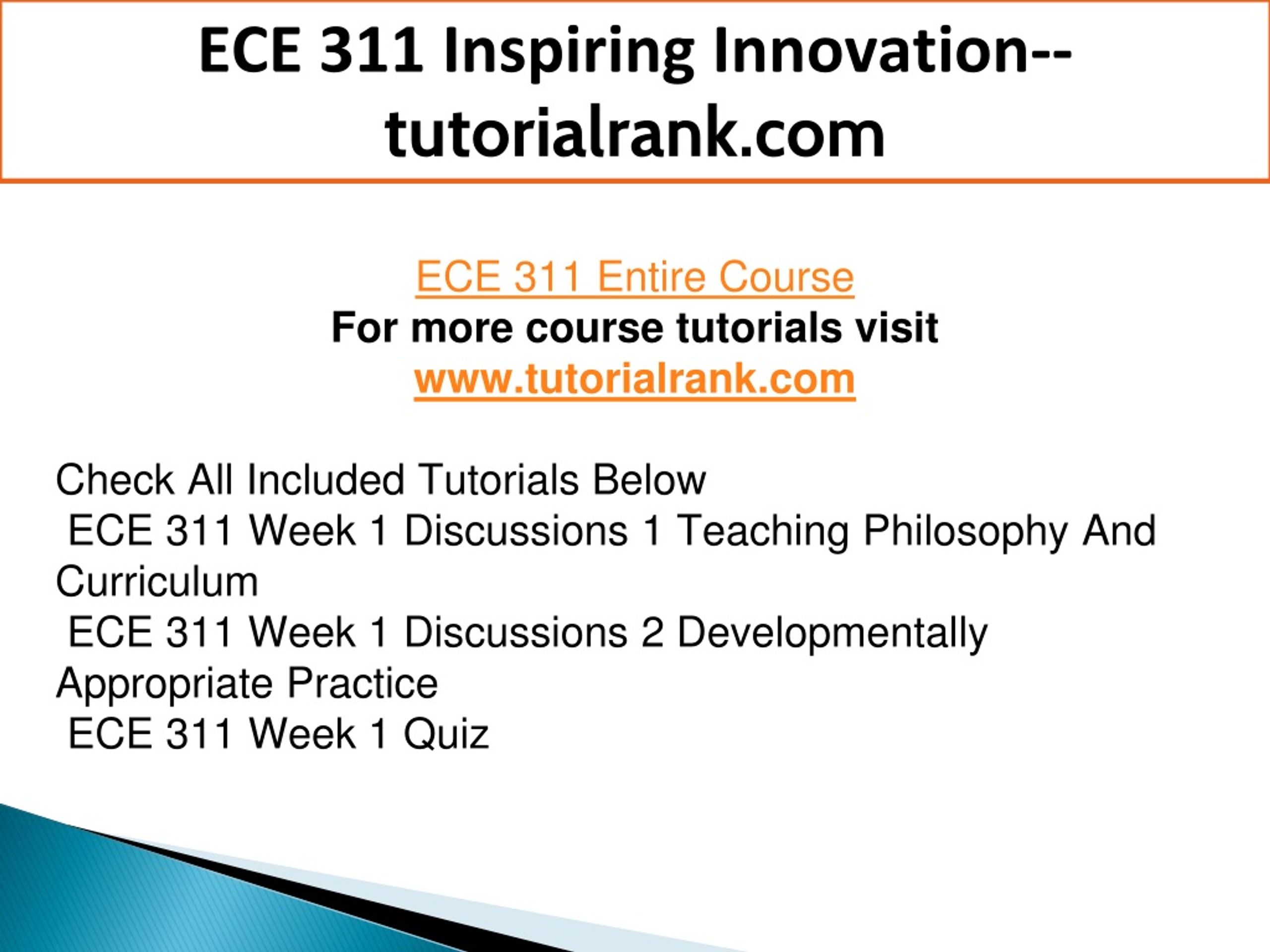 ECE 311 Inspiring Innovation--tutorialrank.com

ECE 311 Entire Course
For more course tutorials visit
www.tutorialrank.com

Check All Included Tutorials Below
ECE 311 Week 1 Discussions 1 Teaching Philosophy And Curriculum
ECE 311 Week 1 Discussions 2 Developmentally Appropriate Practice
ECE 311 Week 1 Quiz